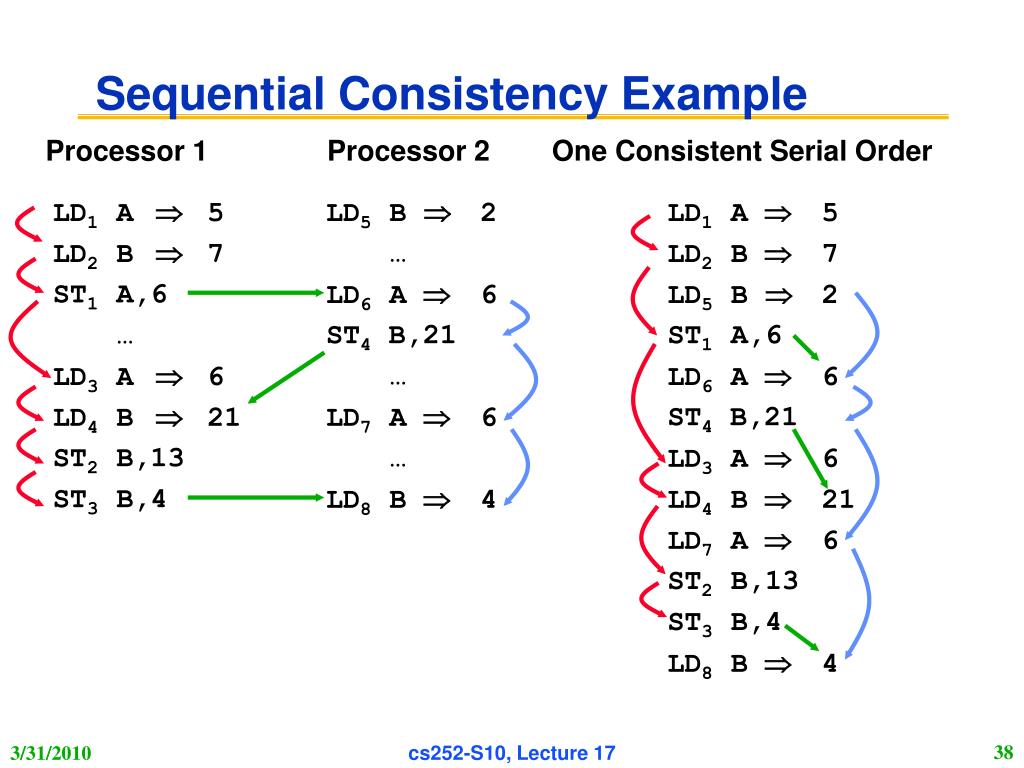 Sequential Consistency Example

Processor 1

$LD_1$ A $\Rightarrow$ 5
$LD_2$ B $\Rightarrow$ 7
$ST_1$ A,6
…
$LD_3$ A $\Rightarrow$ 6
$LD_4$ B $\Rightarrow$ 21
$ST_2$ B,13
$ST_3$ B,4

Processor 2

$LD_5$ B $\Rightarrow$ 2
…
$LD_6$ A $\Rightarrow$ 6
$ST_4$ B,21
…
$LD_7$ A $\Rightarrow$ 6
…
$LD_8$ B $\Rightarrow$ 4

One Consistent Serial Order

$LD_1$ A $\Rightarrow$ 5
$LD_2$ B $\Rightarrow$ 7
$LD_5$ B $\Rightarrow$ 2
$ST_1$ A,6
$LD_6$ A $\Rightarrow$ 6
$ST_4$ B,21
$LD_3$ A $\Rightarrow$ 6
$LD_4$ B $\Rightarrow$ 21
$LD_7$ A $\Rightarrow$ 6
$ST_2$ B,13
$ST_3$ B,4
$LD_8$ B $\Rightarrow$ 4

3/31/2010 cs252-S10, Lecture 17 38